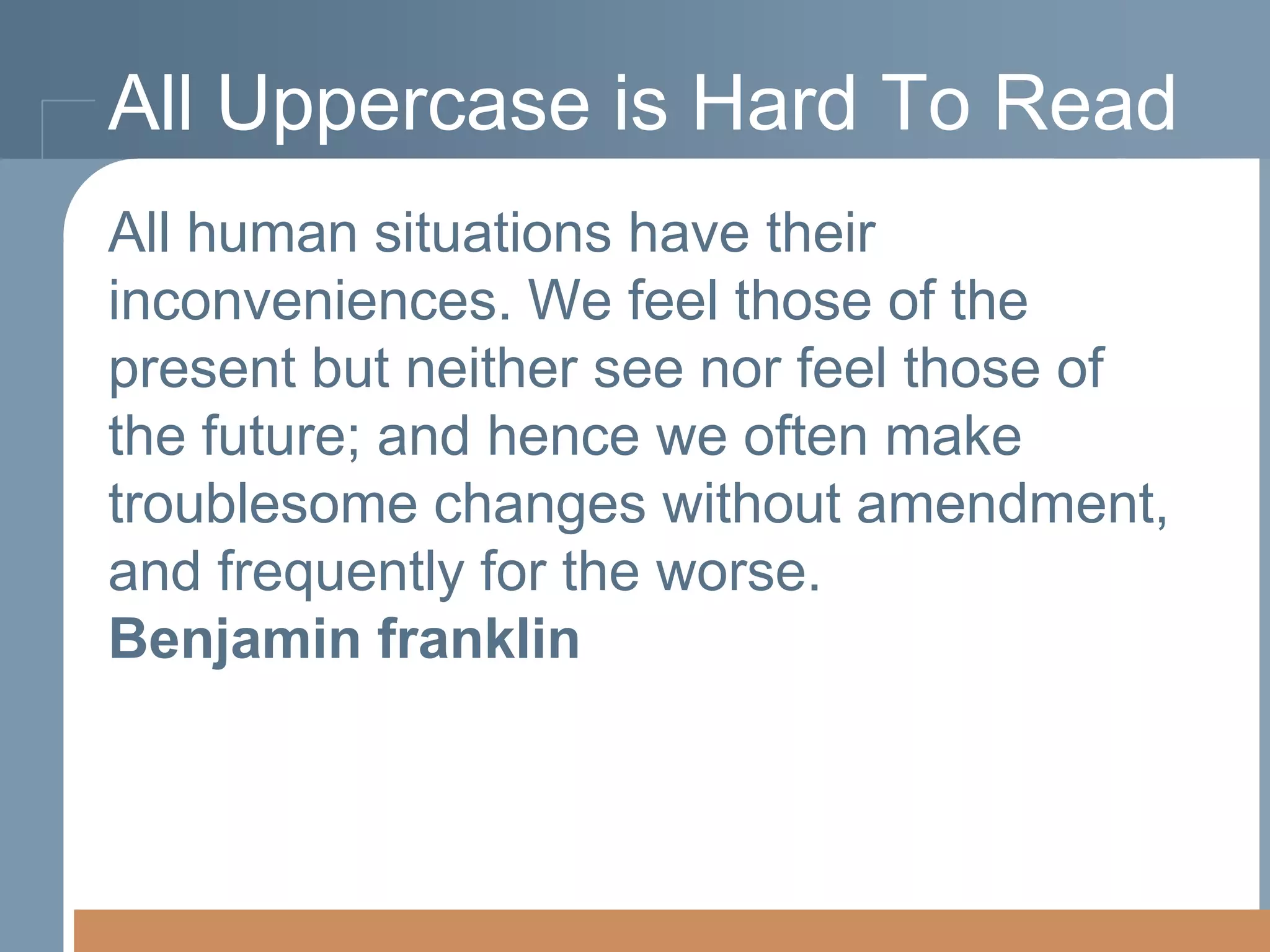 All Uppercase is Hard To Read

All human situations have their inconveniences. We feel those of the present but neither see nor feel those of the future; and hence we often make troublesome changes without amendment, and frequently for the worse.
Benjamin franklin